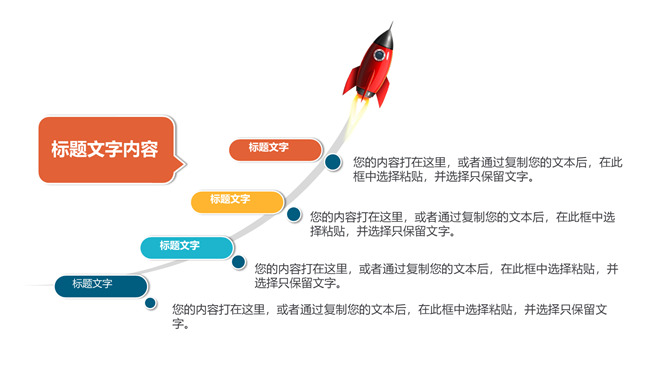 标题文字内容

标题文字

您的内容打在这里，或者通过复制您的文本后，在此框中选择粘贴，并选择只保留文字。

标题文字

您的内容打在这里，或者通过复制您的文本后，在此框中选择粘贴，并选择只保留文字。

标题文字

您的内容打在这里，或者通过复制您的文本后，在此框中选择粘贴，并选择只保留文字。

标题文字

您的内容打在这里，或者通过复制您的文本后，在此框中选择粘贴，并选择只保留文字。